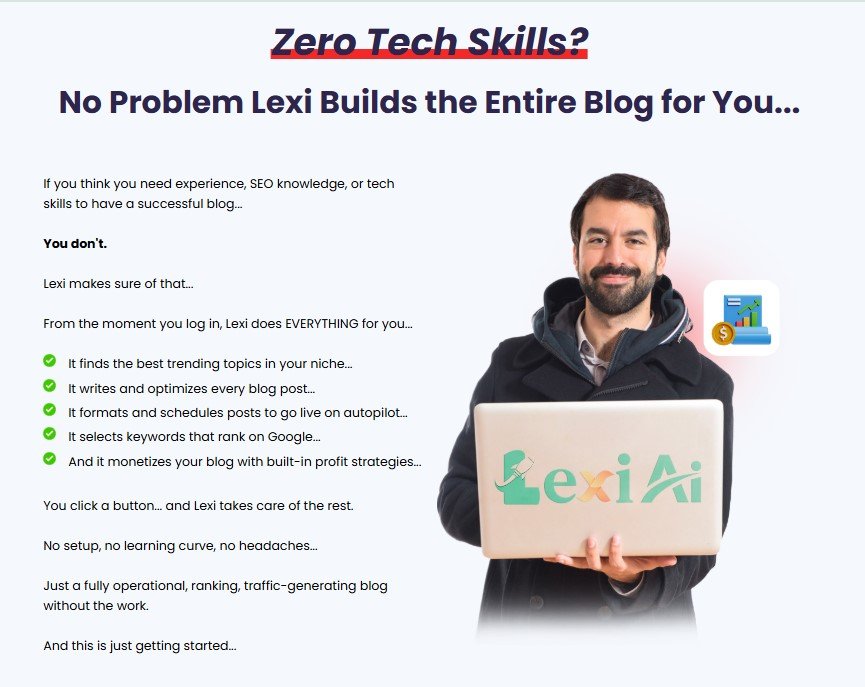 Zero Tech Skills?

No Problem Lexi Builds the Entire Blog for You...

If you think you need experience, SEO knowledge, or tech skills to have a successful blog...

You don't.

Lexi makes sure of that...

From the moment you log in, Lexi does EVERYTHING for you...

It finds the best trending topics in your niche...
It writes and optimizes every blog post...
It formats and schedules posts to go live on autopilot...
It selects keywords that rank on Google...
And it monetizes your blog with built-in profit strategies...

You click a button... and Lexi takes care of the rest.

No setup, no learning curve, no headaches...

Just a fully operational, ranking, traffic-generating blog without the work.

And this is just getting started...

LexiAi